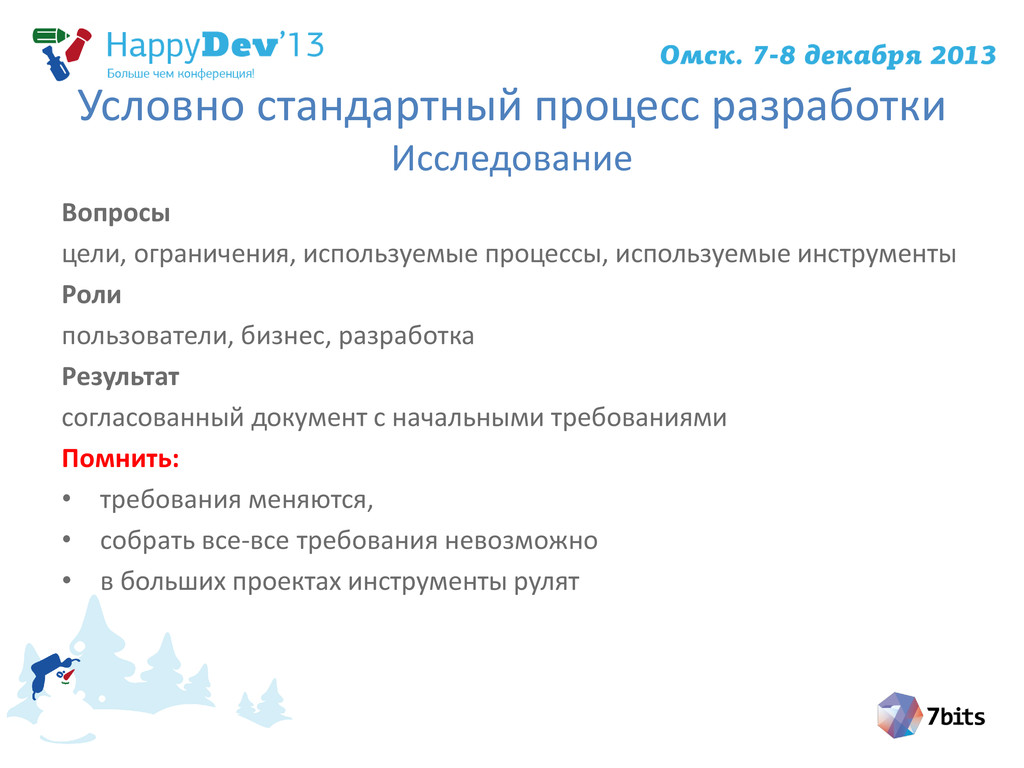 HappyDev'13
Больше чем конференция!

Омск. 7-8 декабря 2013

Условно стандартный процесс разработки
Исследование

Вопросы

цели, ограничения, используемые процессы, используемые инструменты

Роли

пользователи, бизнес, разработка

Результат

согласованный документ с начальными требованиями

Помнить:

• требования меняются,
• собрать все-все требования невозможно
• в больших проектах инструменты рулят

7bits